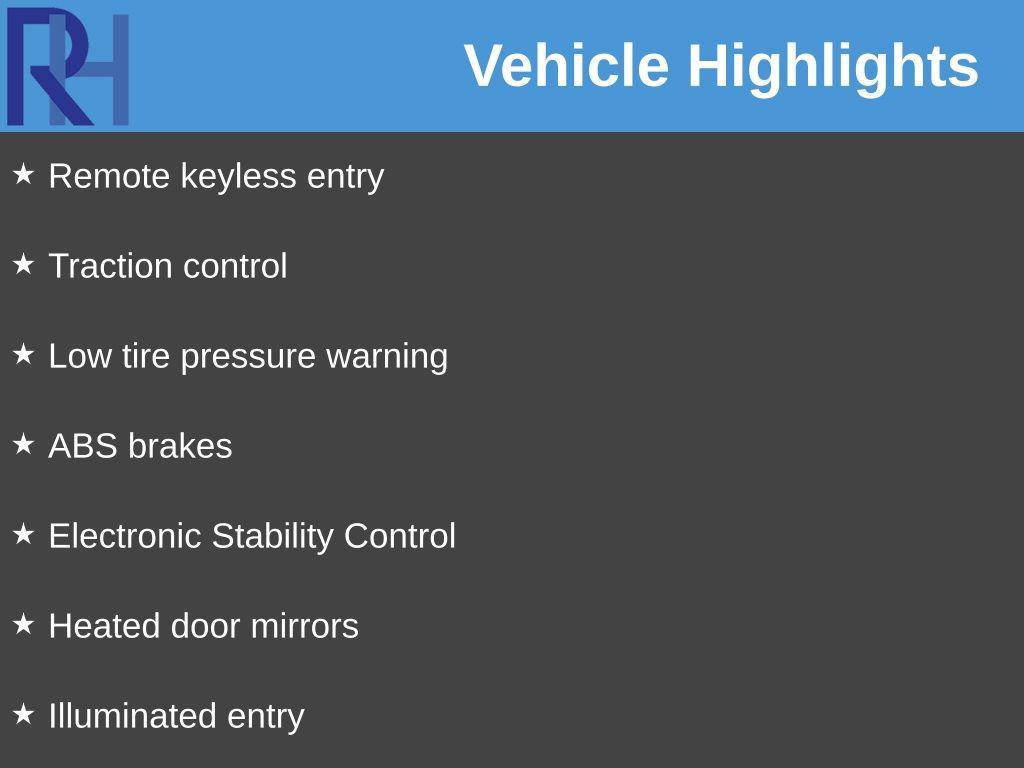 RH

Vehicle Highlights

★ Remote keyless entry

★ Traction control

★ Low tire pressure warning

★ ABS brakes

★ Electronic Stability Control

★ Heated door mirrors

★ Illuminated entry